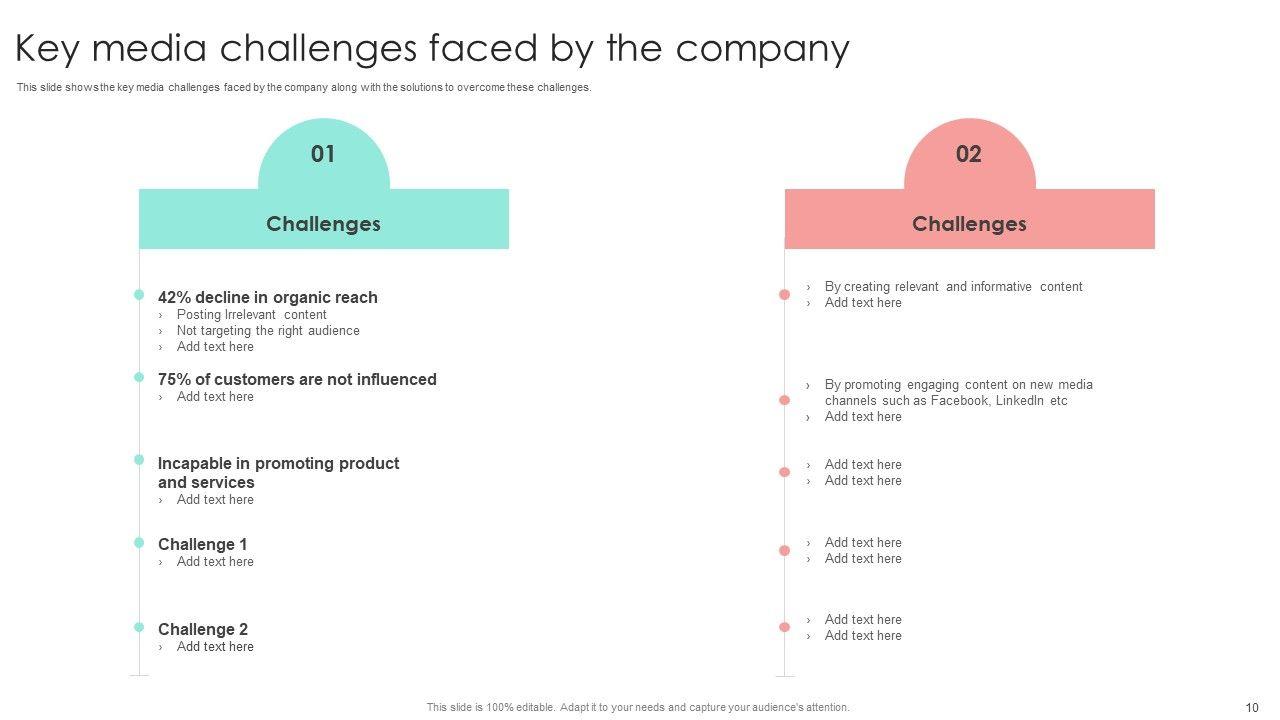 Key media challenges faced by the company

This slide shows the key media challenges faced by the company along with the solutions to overcome these challenges.

01

Challenges

42% decline in organic reach
› Posting Irrelevant content
› Not targeting the right audience
› Add text here

75% of customers are not influenced
› Add text here

Incapable in promoting product and services
› Add text here

Challenge 1
› Add text here

Challenge 2
› Add text here

02

Challenges

› By creating relevant and informative content
› Add text here

› By promoting engaging content on new media channels such as Facebook, LinkedIn etc
› Add text here

› Add text here
› Add text here

› Add text here
› Add text here

› Add text here
› Add text here

This slide is 100% editable. Adapt it to your needs and capture your audience's attention.

10